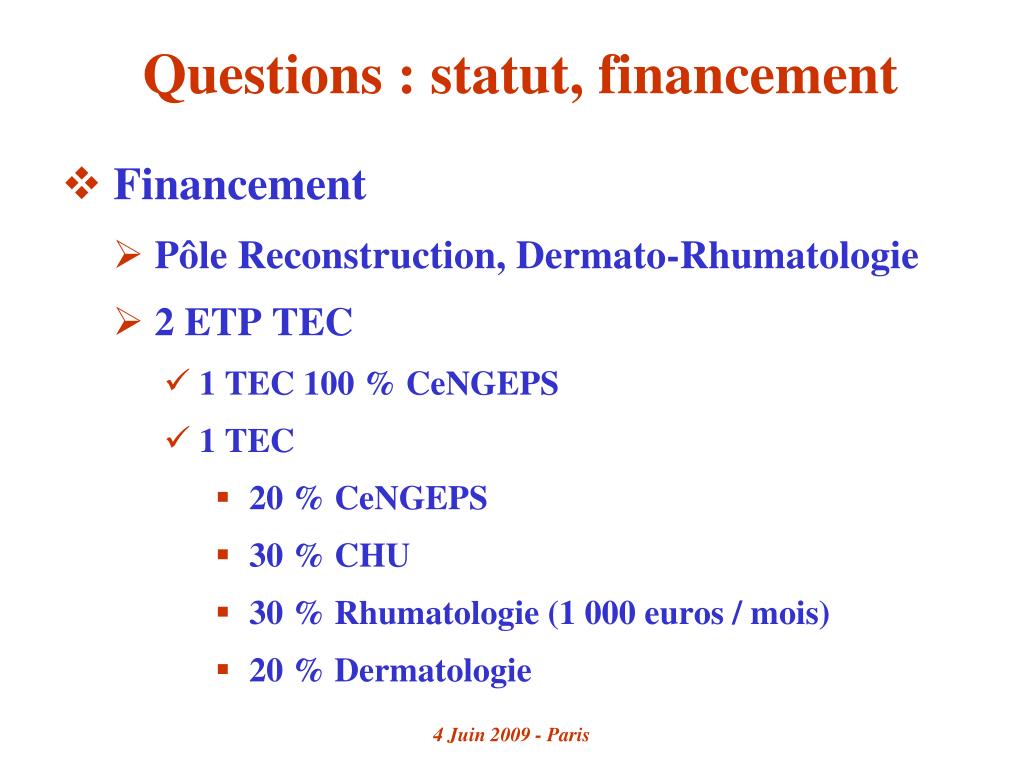 Questions : statut, financement

❖ Financement

➢ Pôle Reconstruction, Dermato-Rhumatologie

➢ 2 ETP TEC

✓ 1 TEC 100 % CeNGEPS

✓ 1 TEC

▪ 20 % CeNGEPS

▪ 30 % CHU

▪ 30 % Rhumatologie (1 000 euros / mois)

▪ 20 % Dermatologie

4 Juin 2009 - Paris